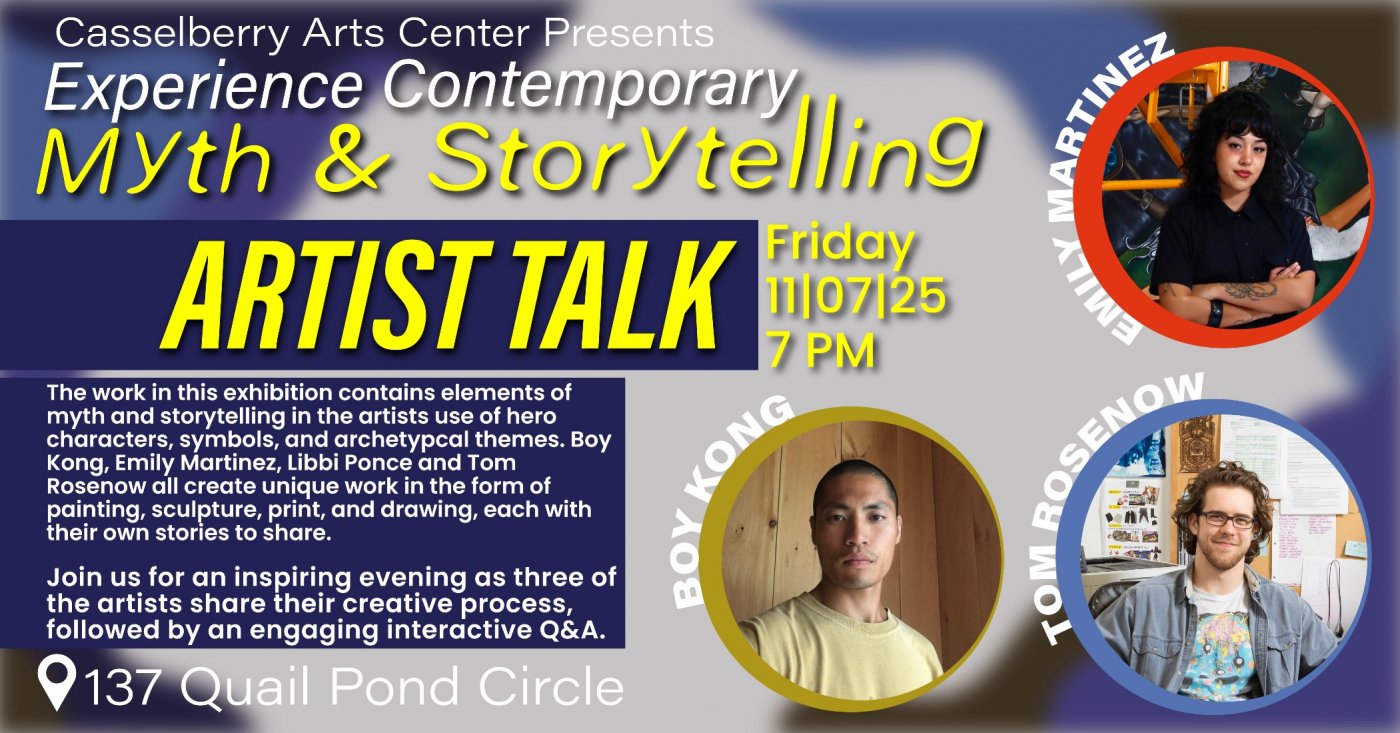 Casselberry Arts Center Presents
Experience Contemporary
Myth & Storytelling

ARTIST TALK

Friday
11|07|25
7 PM

EMILY MARTINEZ

The work in this exhibition contains elements of myth and storytelling in the artists use of hero characters, symbols, and archetypcal themes. Boy Kong, Emily Martinez, Libbi Ponce and Tom Rosenow all create unique work in the form of painting, sculpture, print, and drawing, each with their own stories to share.

Join us for an inspiring evening as three of the artists share their creative process, followed by an engaging interactive Q&A.

BOY KONG

TOM ROSENOW

137 Quail Pond Circle